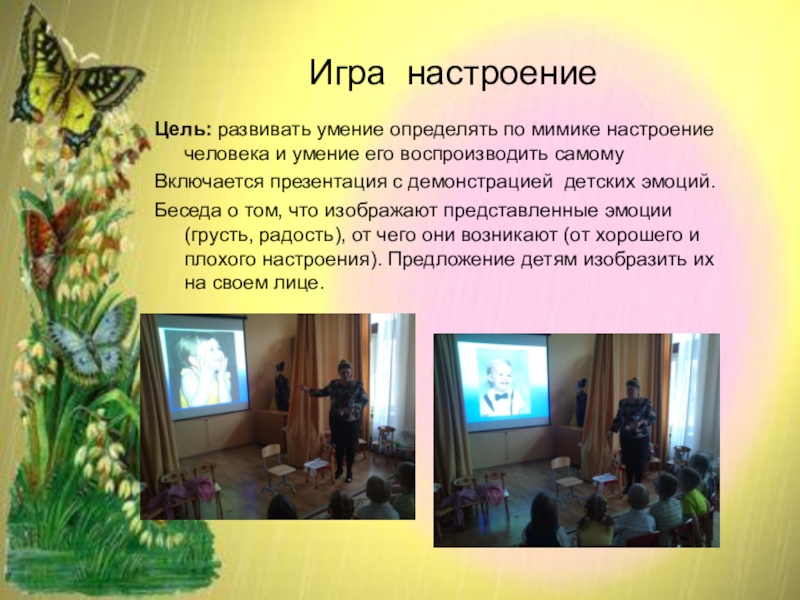 Игра настроение

Цель: развивать умение определять по мимике настроение человека и умение его воспроизводить самому

Включается презентация с демонстрацией детских эмоций.

Беседа о том, что изображают представленные эмоции (грусть, радость), от чего они возникают (от хорошего и плохого настроения). Предложение детям изобразить их на своем лице.